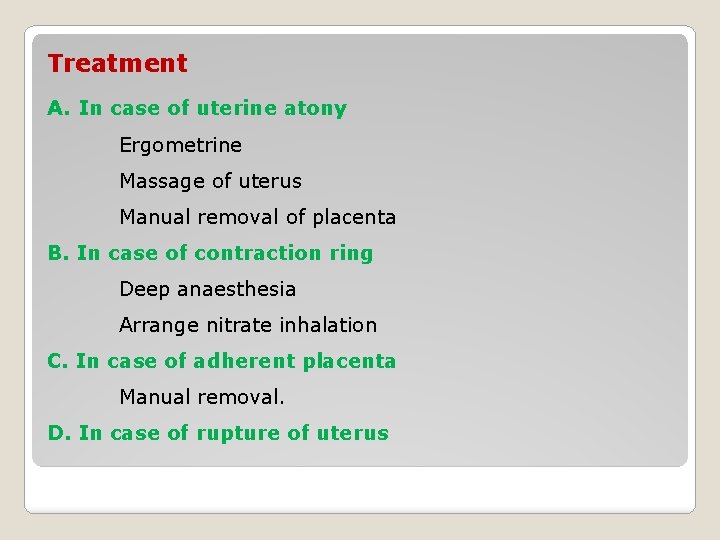 Treatment

A. In case of uterine atony

Ergometrine

Massage of uterus

Manual removal of placenta

B. In case of contraction ring

Deep anaesthesia

Arrange nitrate inhalation

C. In case of adherent placenta

Manual removal.

D. In case of rupture of uterus